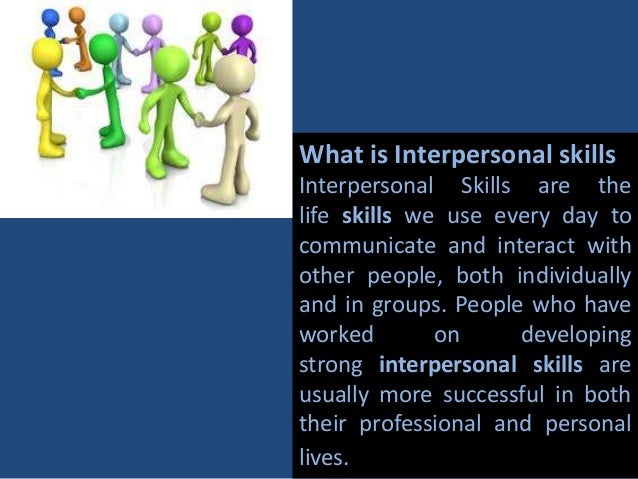 What is Interpersonal skills

Interpersonal Skills are the life skills we use every day to communicate and interact with other people, both individually and in groups. People who have worked on developing strong interpersonal skills are usually more successful in both their professional and personal lives.